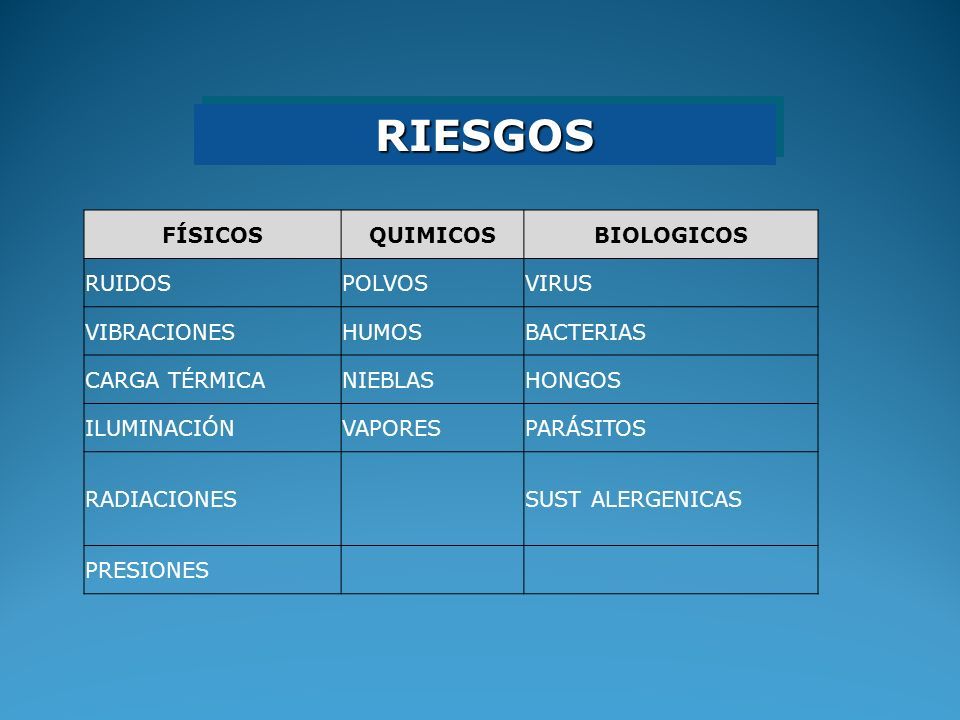 RIESGOS

| FÍSICOS | QUIMICOS | BIOLOGICOS |
|---|---|---|
| RUIDOS | POLVOS | VIRUS |
| VIBRACIONES | HUMOS | BACTERIAS |
| CARGA TÉRMICA | NIEBLAS | HONGOS |
| ILUMINACIÓN | VAPORES | PARÁSITOS |
| RADIACIONES | | SUST ALERGENICAS |
| PRESIONES | | |